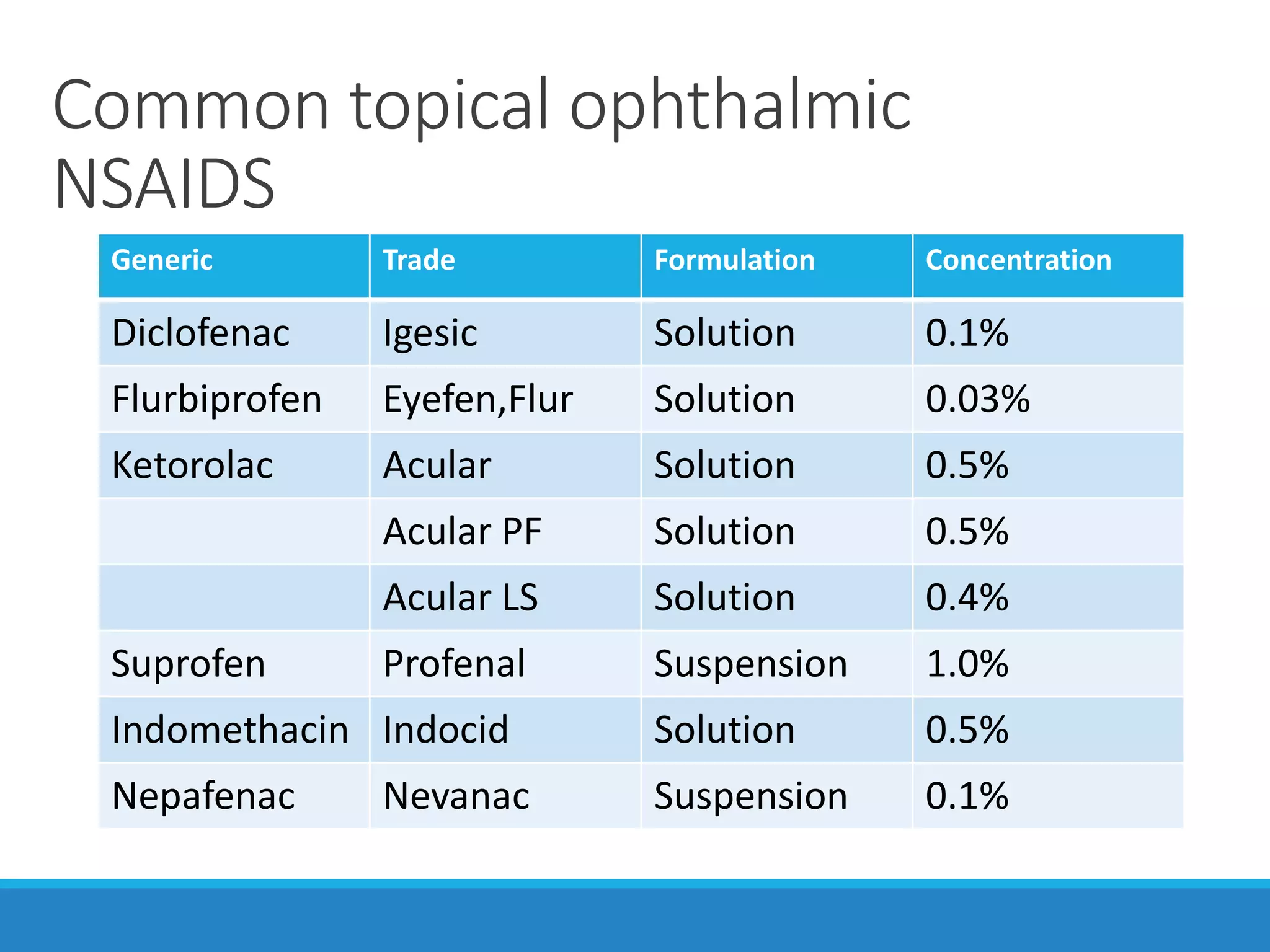 Common topical ophthalmic NSAIDS

| Generic | Trade | Formulation | Concentration |
|---|---|---|---|
| Diclofenac | Igesic | Solution | 0.1% |
| Flurbiprofen | Eyefen,Flur | Solution | 0.03% |
| Ketorolac | Acular | Solution | 0.5% |
| | Acular PF | Solution | 0.5% |
| | Acular LS | Solution | 0.4% |
| Suprofen | Profenal | Suspension | 1.0% |
| Indomethacin | Indocid | Solution | 0.5% |
| Nepafenac | Nevanac | Suspension | 0.1% |